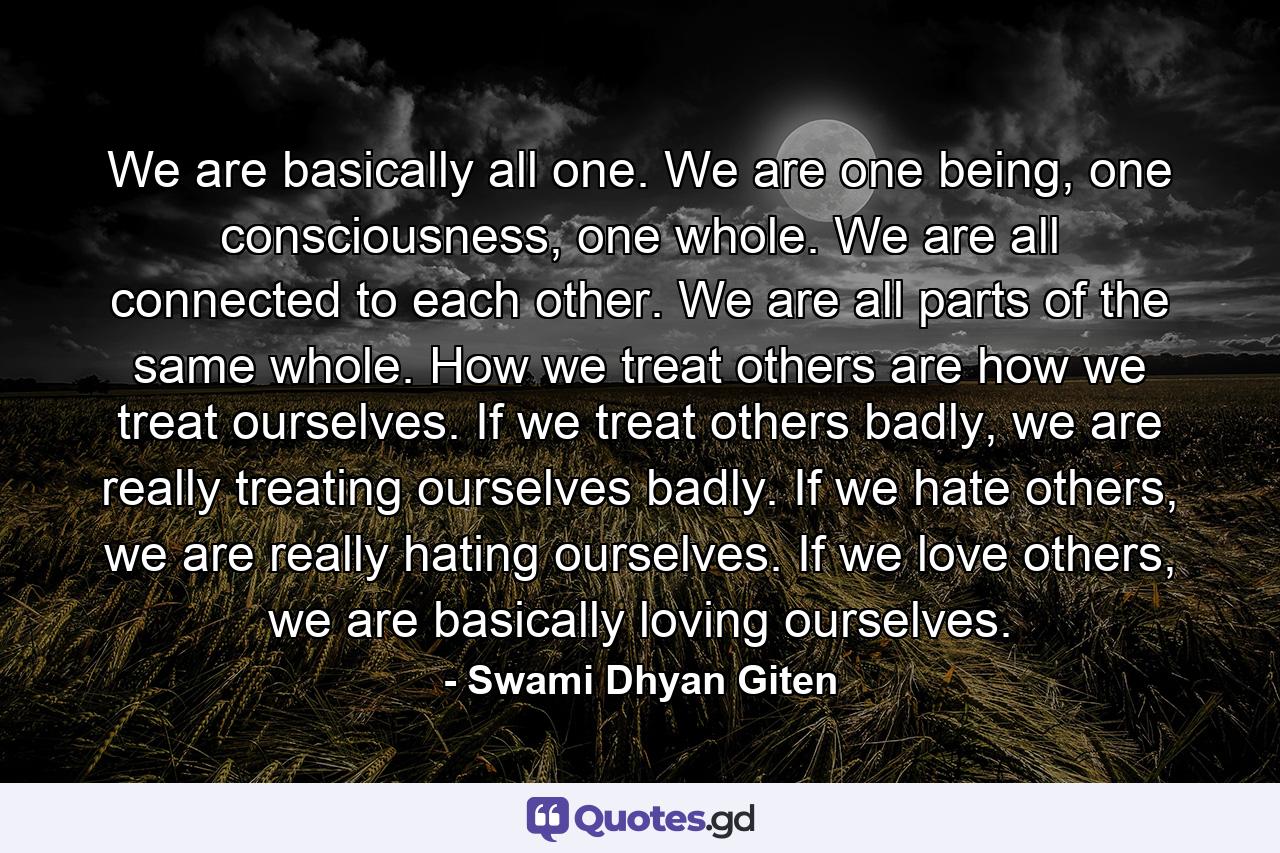 We are basically all one. We are one being, one consciousness, one whole. We are all connected to each other. We are all parts of the same whole. How we treat others are how we treat ourselves. If we treat others badly, we are really treating ourselves badly. If we hate others, we are really hating ourselves. If we love others, we are basically loving ourselves.

- Swami Dhyan Giten

Quotes.gd